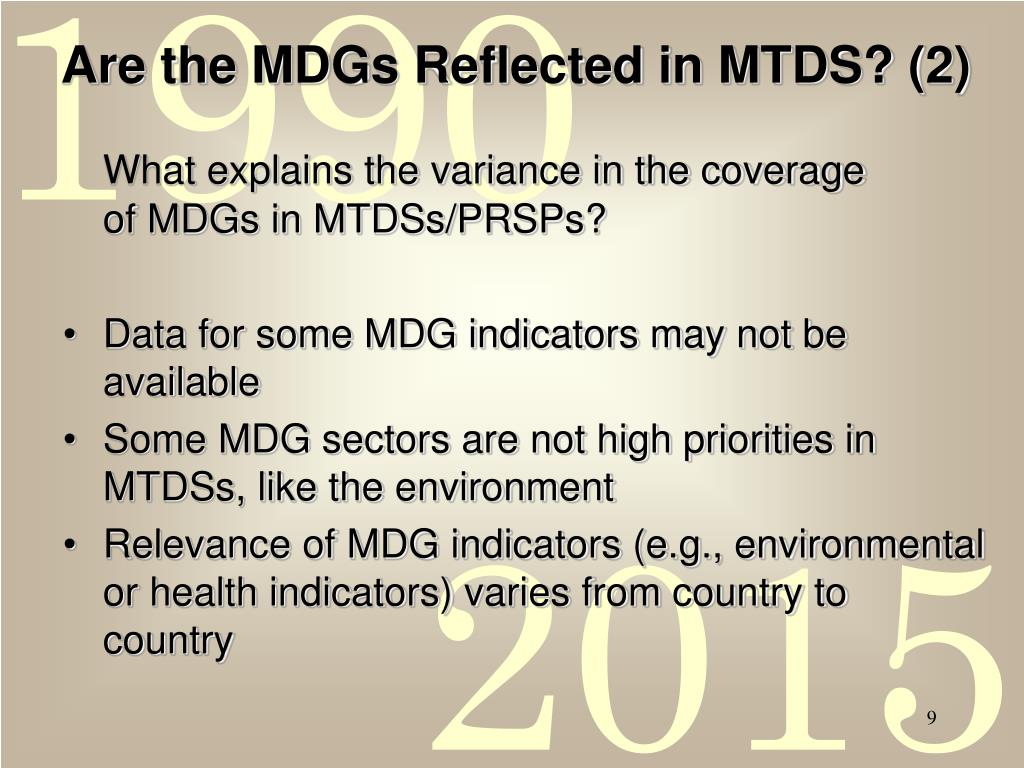 1990

Are the MDGs Reflected in MTDS? (2)

What explains the variance in the coverage of MDGs in MTDSs/PRSPs?

• Data for some MDG indicators may not be available
• Some MDG sectors are not high priorities in MTDSs, like the environment
• Relevance of MDG indicators (e.g., environmental or health indicators) varies from country to country

2015

9